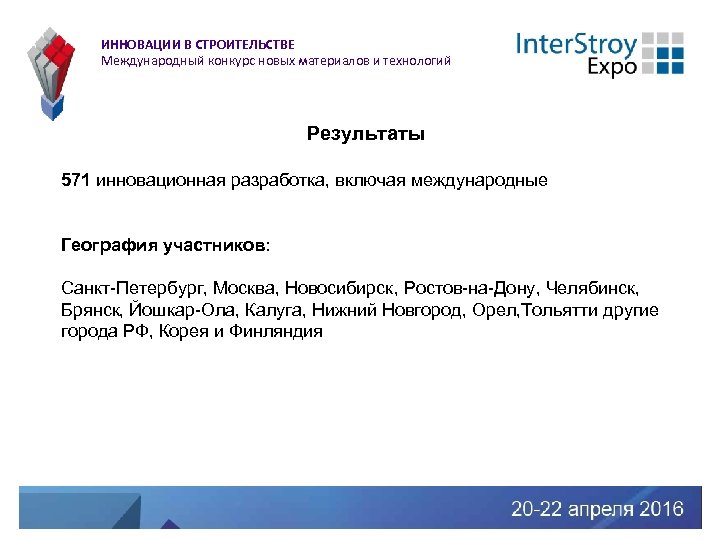 ИННОВАЦИИ В СТРОИТЕЛЬСТВЕ
Международный конкурс новых материалов и технологий

InterStroy Expo

Результаты

571 инновационная разработка, включая международные

География участников:

Санкт-Петербург, Москва, Новосибирск, Ростов-на-Дону, Челябинск, Брянск, Йошкар-Ола, Калуга, Нижний Новгород, Орел,Тольятти другие города РФ, Корея и Финляндия

20-22 апреля 2016